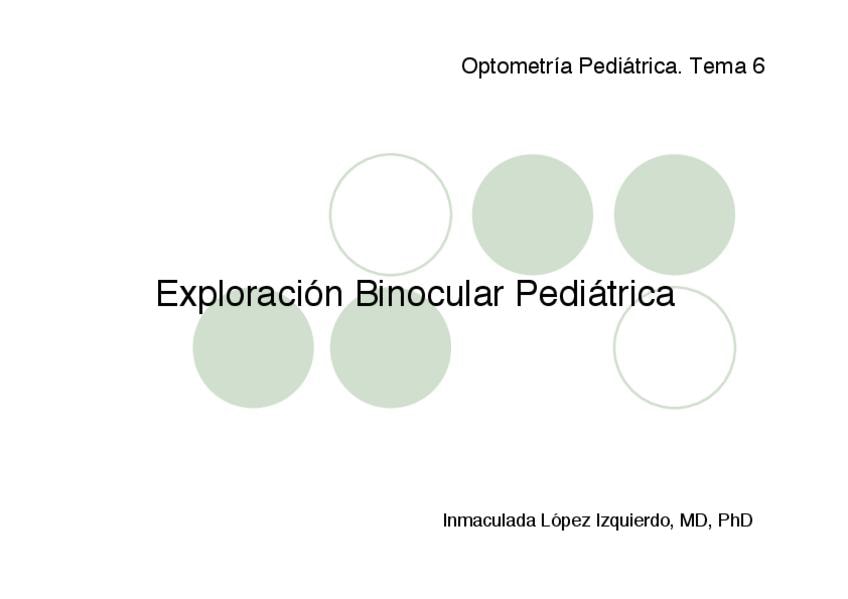 Optometría Pediátrica. Tema 6

Exploración Binocular Pediátrica

Inmaculada López Izquierdo, MD, PhD